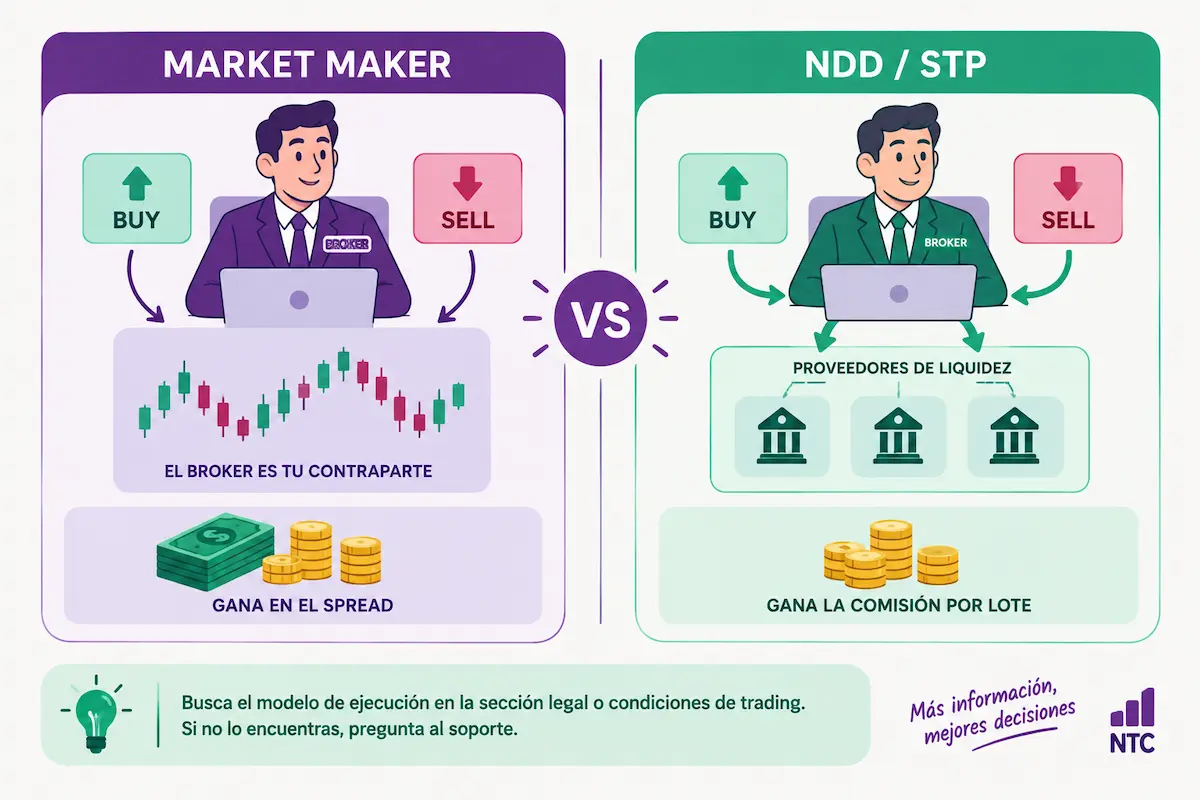 MARKET MAKER

BUY

SELL

BROKER

EL BROKER ES TU CONTRAPARTE

GANA EN EL SPREAD

VS

NDD / STP

BUY

SELL

BROKER

PROVEEDORES DE LIQUIDEZ

GANA LA COMISIÓN POR LOTE

Busca el modelo de ejecución en la sección legal o condiciones de trading. Si no lo encuentras, pregunta al soporte.

Más información, mejores decisiones

NTC